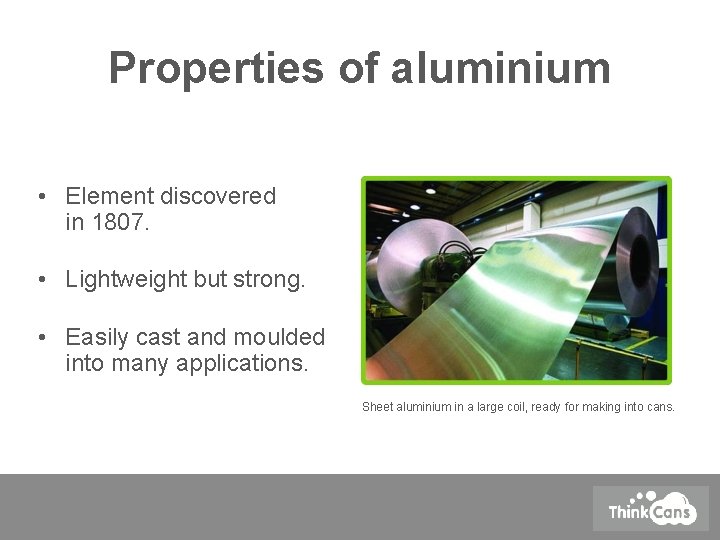 Properties of aluminium

• Element discovered in 1807.

• Lightweight but strong.

• Easily cast and moulded into many applications.

Sheet aluminium in a large coil, ready for making into cans.

ThinkCans